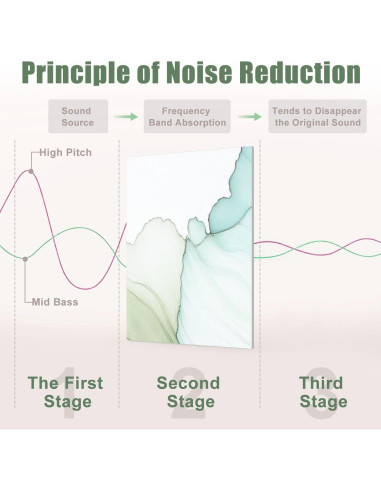 Principle of Noise Reduction

Sound Source

Frequency Band Absorption

Tends to Disappear the Original Sound

High Pitch

Mid Bass

1
The First Stage

2
Second Stage

3
Third Stage